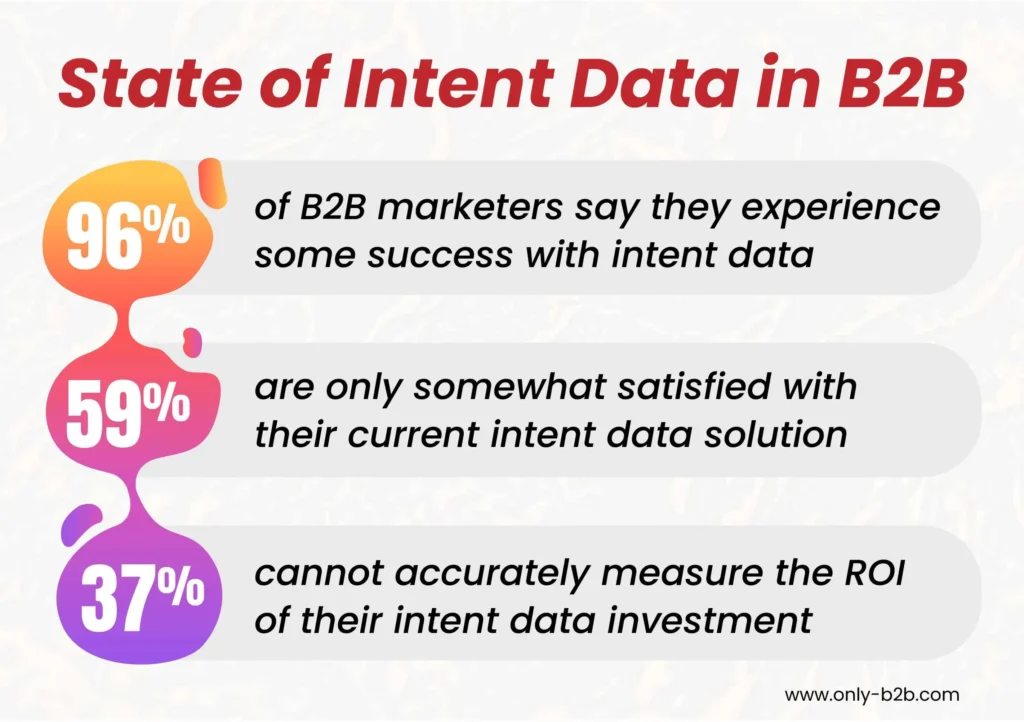 State of Intent Data in B2B

96% of B2B marketers say they experience some success with intent data

59% are only somewhat satisfied with their current intent data solution

37% cannot accurately measure the ROI of their intent data investment

www.only-b2b.com